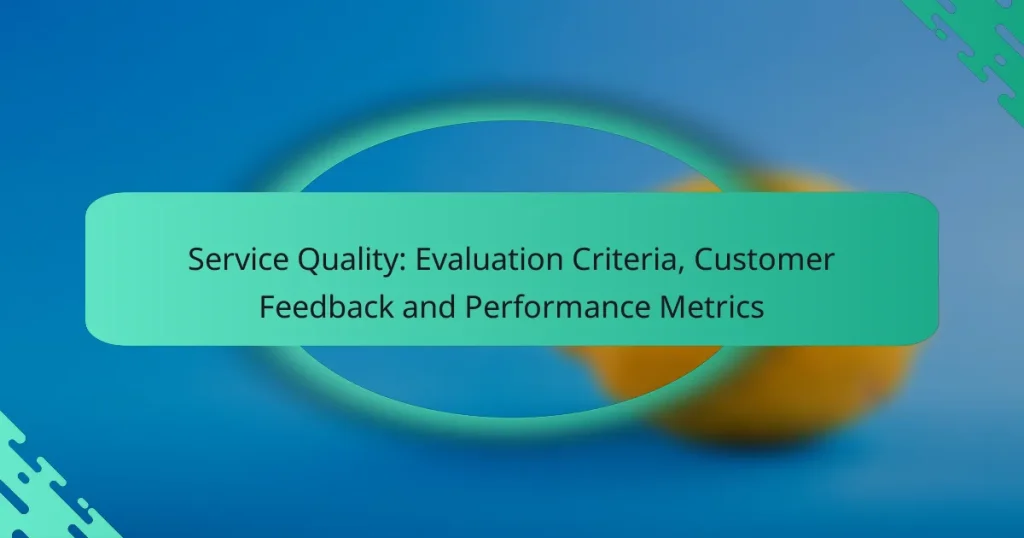 Service Quality: Evaluation Criteria, Customer Feedback and Performance Metrics